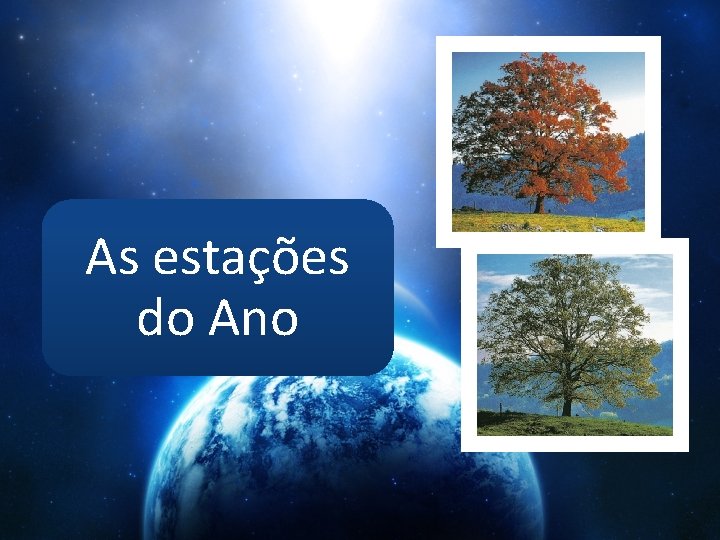 As estações do Ano